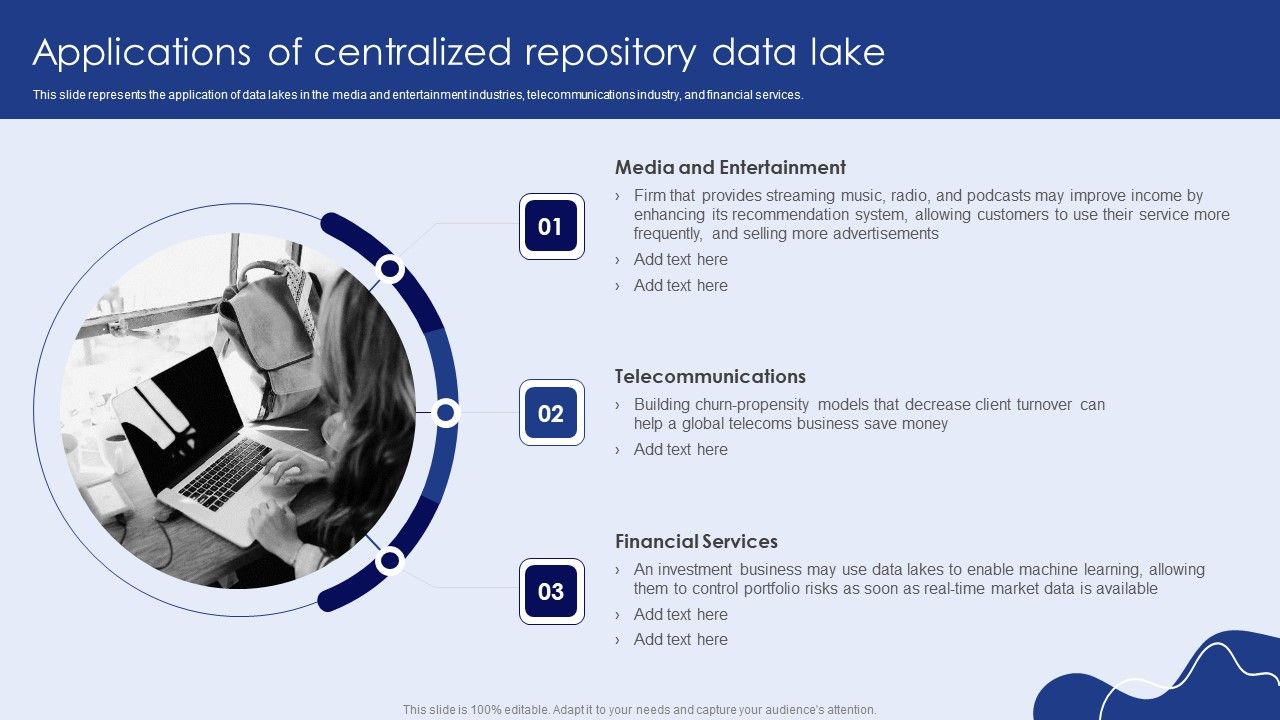 Applications of centralized repository data lake

This slide represents the application of data lakes in the media and entertainment industries, telecommunications industry, and financial services.

01

Media and Entertainment

› Firm that provides streaming music, radio, and podcasts may improve income by enhancing its recommendation system, allowing customers to use their service more frequently, and selling more advertisements

› Add text here

› Add text here

02

Telecommunications

› Building churn-propensity models that decrease client turnover can help a global telecoms business save money

› Add text here

03

Financial Services

› An investment business may use data lakes to enable machine learning, allowing them to control portfolio risks as soon as real-time market data is available

› Add text here

› Add text here

This slide is 100% editable. Adapt it to your needs and capture your audience's attention.